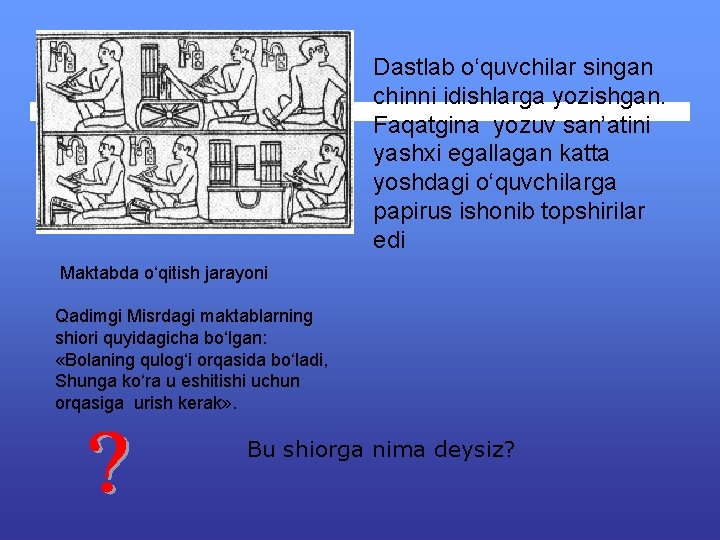 Dastlab o‘quvchilar singan chinni idishlarga yozishgan. Faqatgina yozuv san’atini yashxi egallagan katta yoshdagi o‘quvchilarga papirus ishonib topshirilar edi

Maktabda o‘qitish jarayoni

Qadimgi Misrdagi maktablarning shiori quyidagicha bo‘lgan: «Bolaning qulog‘i orqasida bo‘ladi, Shunga ko‘ra u eshitishi uchun orqasiga urish kerak».

?

Bu shiorga nima deysiz?